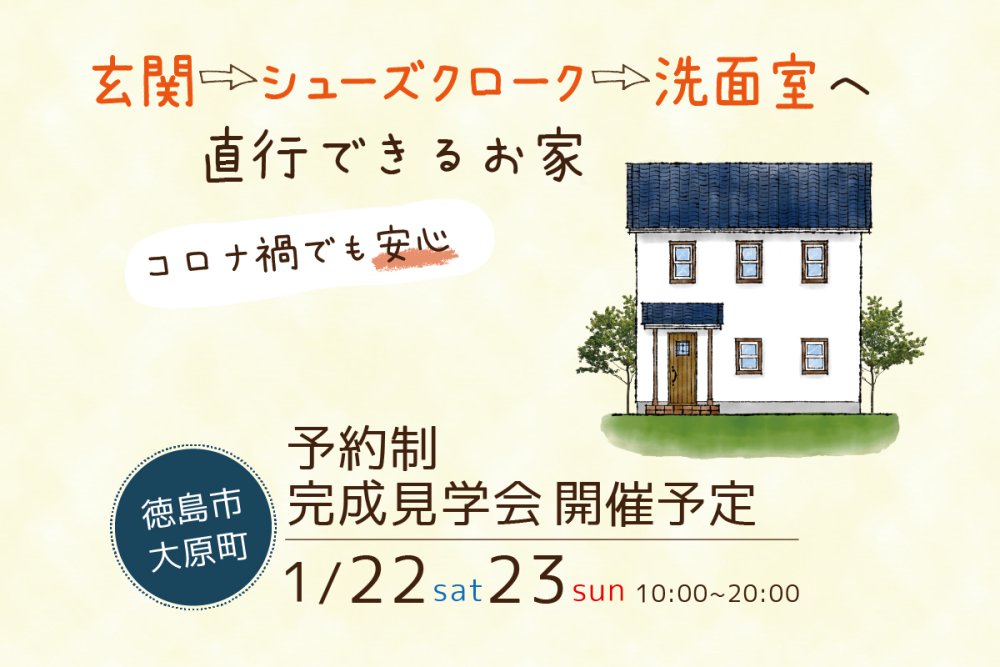 玄関⇨シューズクローク⇨洗面室へ
直行できるお家

コロナ禍でも安心

徳島市
大原町

予約制
完成見学会 開催予定

1/22 sat 23 sun 10:00~20:00